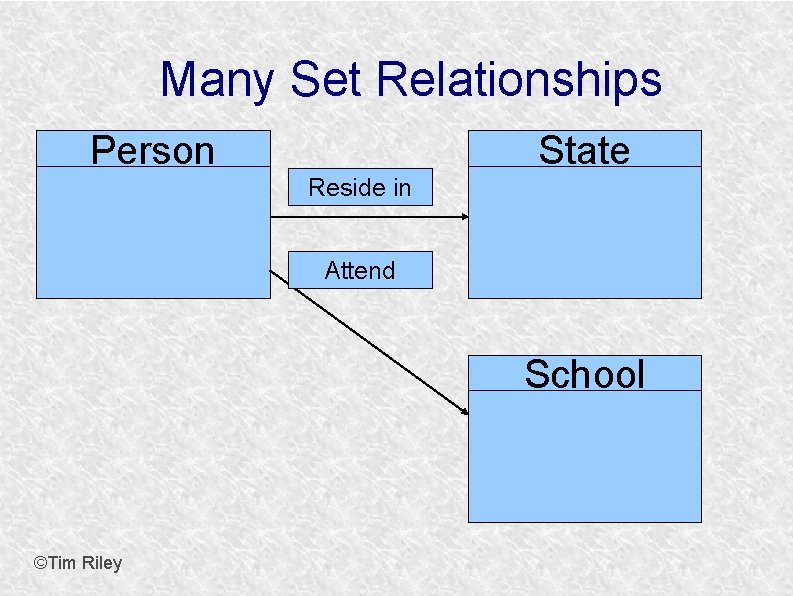 Many Set Relationships

Person

Reside in

State

Attend

School

©Tim Riley